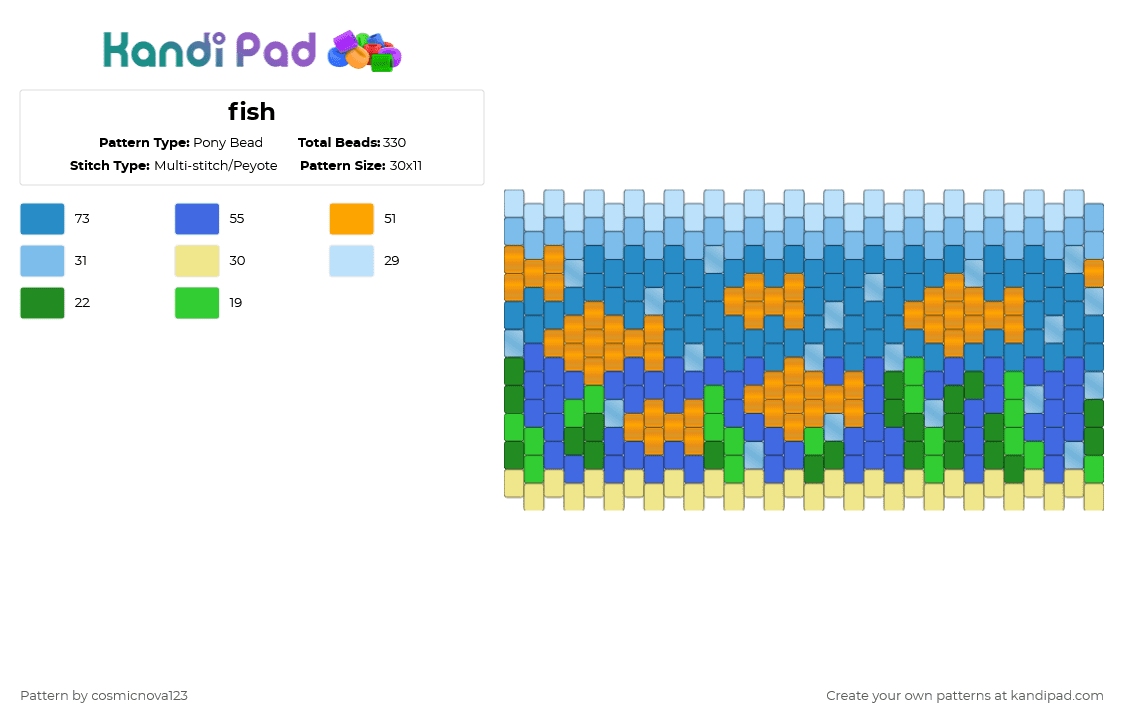 Kandi Pad

fish

Pattern Type: Pony Bead Total Beads: 330
Stitch Type: Multi-stitch/Peyote Pattern Size: 30x11

73
55
51
31
30
29
22
19

Pattern by cosmicnova123

Create your own patterns at kandipad.com